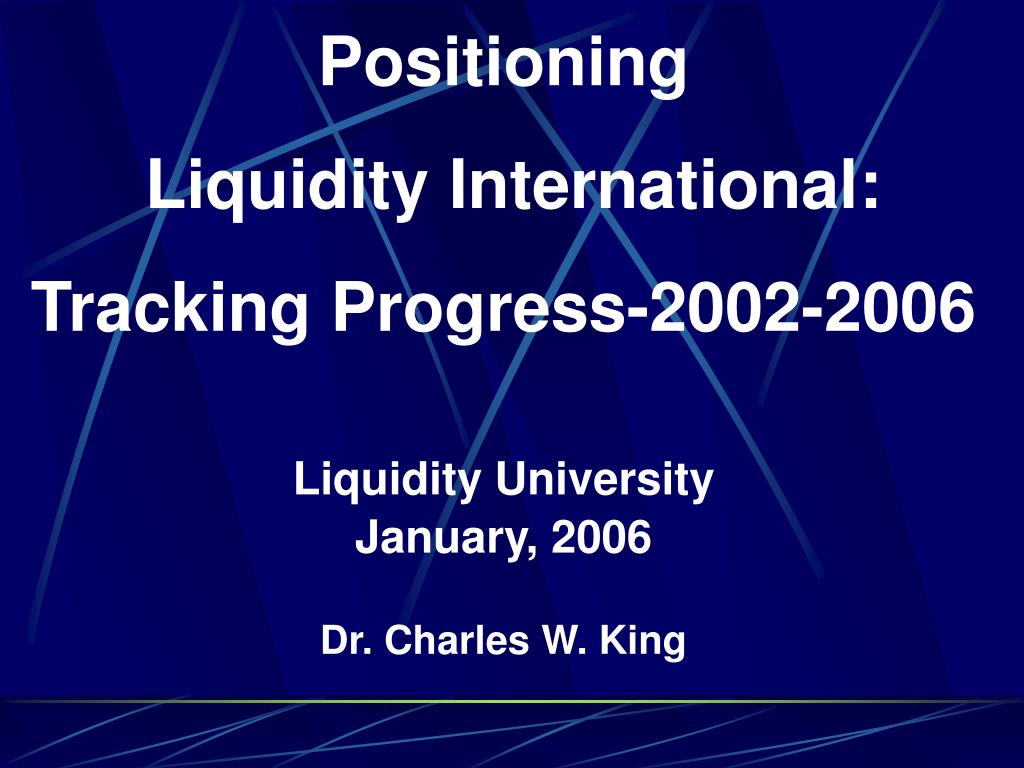 Positioning

Liquidity International:

Tracking Progress-2002-2006

Liquidity University
January, 2006

Dr. Charles W. King